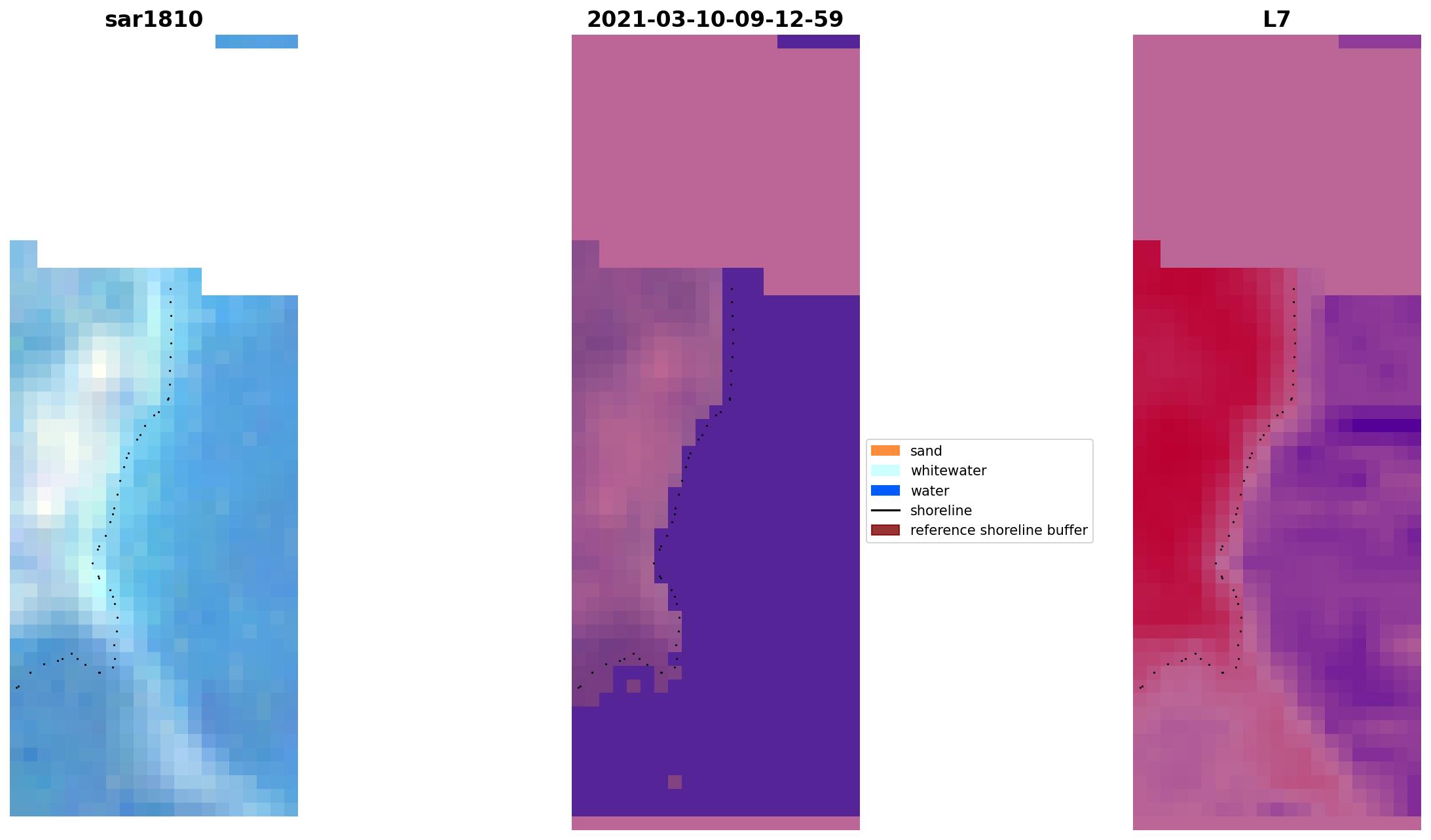 sar1810

2021-03-10-09-12-59

L7

sand
whitewater
water
shoreline
reference shoreline buffer